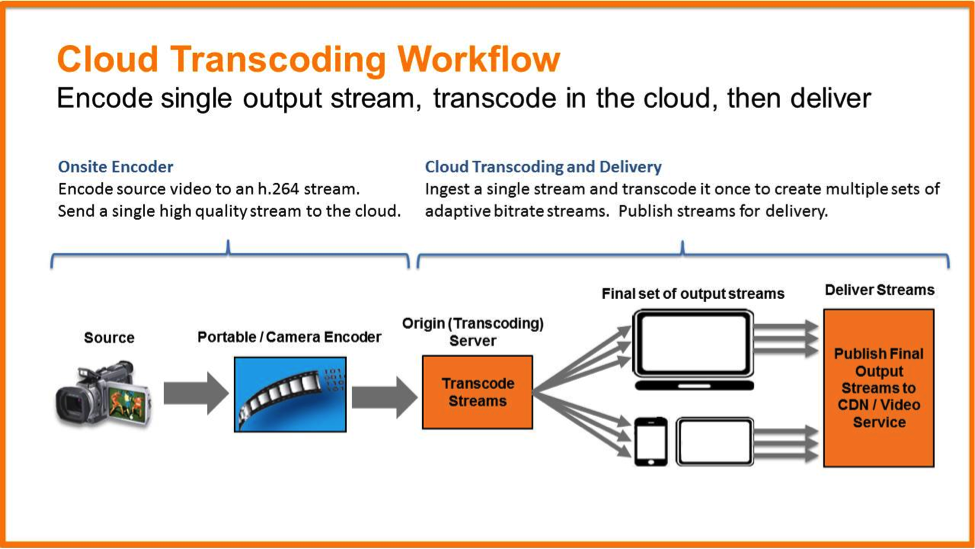 Cloud Transcoding Workflow

Encode single output stream, transcode in the cloud, then deliver

Onsite Encoder
Encode source video to an h.264 stream.
Send a single high quality stream to the cloud.

Cloud Transcoding and Delivery
Ingest a single stream and transcode it once to create multiple sets of adaptive bitrate streams. Publish streams for delivery.

Source

Portable / Camera Encoder

Origin (Transcoding) Server

Transcode Streams

Final set of output streams

Deliver Streams

Publish Final Output Streams to CDN / Video Service